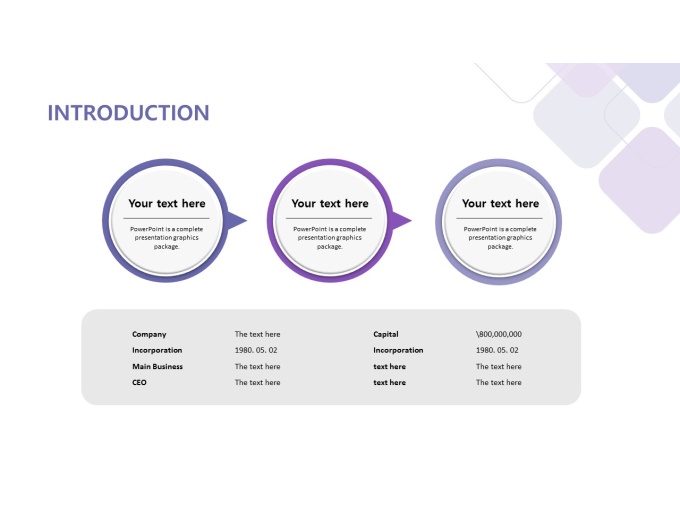 INTRODUCTION

Your text here

PowerPoint is a complete presentation graphics package.

Your text here

PowerPoint is a complete presentation graphics package.

Your text here

PowerPoint is a complete presentation graphics package.

| Company | The text here | Capital | \800,000,000 |
|---|---|---|---|
| Incorporation | 1980. 05. 02 | Incorporation | 1980. 05. 02 |
| Main Business | The text here | text here | The text here |
| CEO | The text here | text here | The text here |